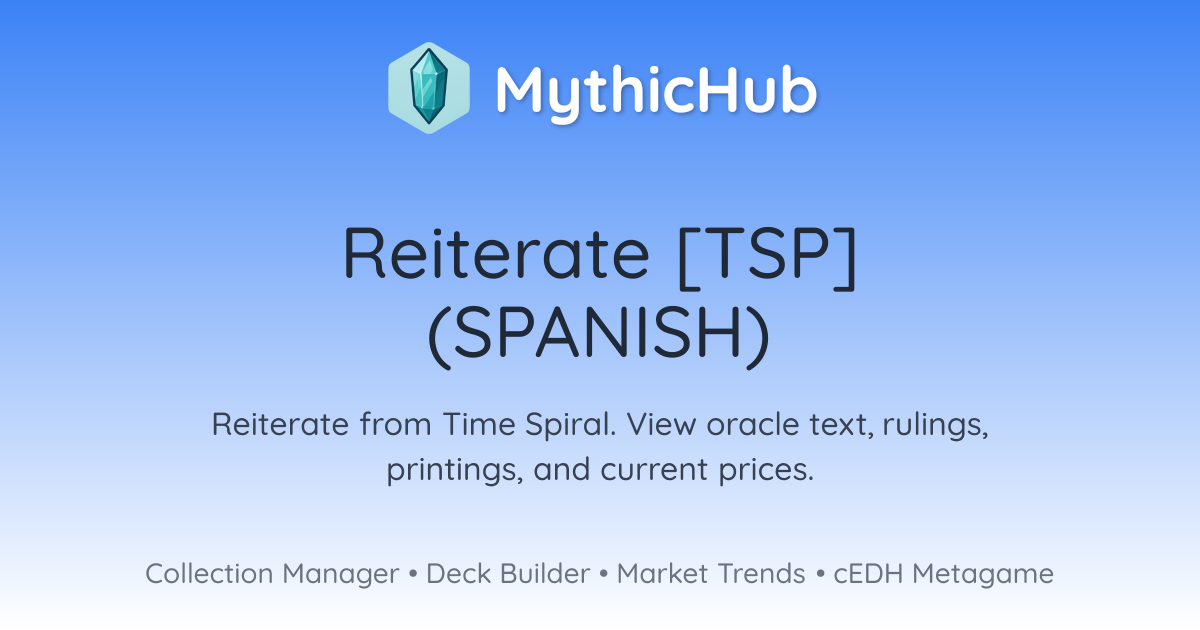 MythicHub

Reiterate [TSP] (SPANISH)

Reiterate from Time Spiral. View oracle text, rulings, printings, and current prices.

Collection Manager • Deck Builder • Market Trends • cEDH Metagame